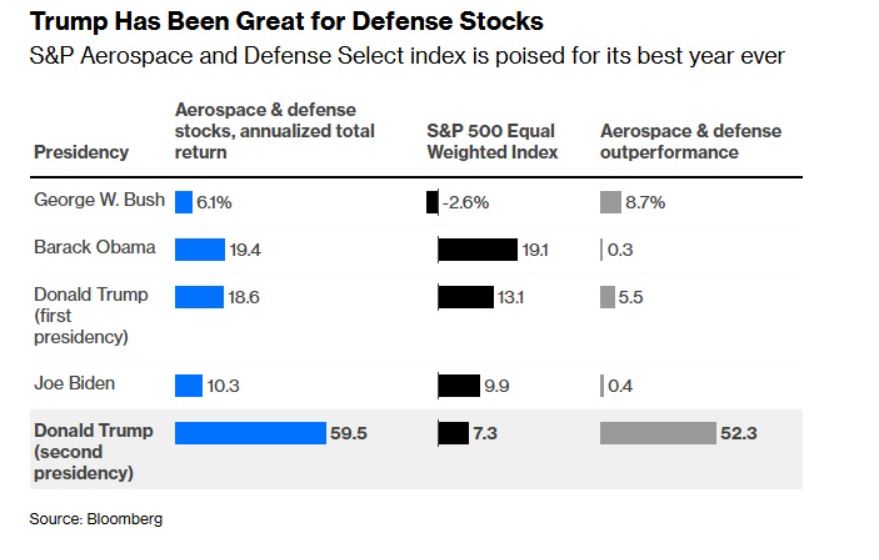 Trump Has Been Great for Defense Stocks

S&P Aerospace and Defense Select index is poised for its best year ever

| Presidency | Aerospace & defense stocks, annualized total return | S&P 500 Equal Weighted Index | Aerospace & defense outperformance |
|---|---|---|---|
| George W. Bush | 6.1% | -2.6% | 8.7% |
| Barack Obama | 19.4 | 19.1 | 0.3 |
| Donald Trump (first presidency) | 18.6 | 13.1 | 5.5 |
| Joe Biden | 10.3 | 9.9 | 0.4 |
| Donald Trump (second presidency) | 59.5 | 7.3 | 52.3 |

Source: Bloomberg